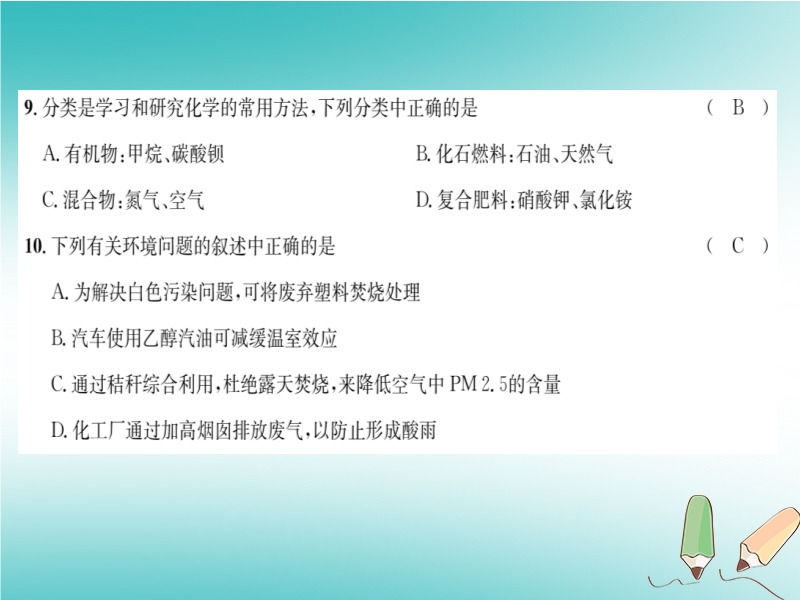 9. 分类是学习和研究化学的常用方法，下列分类中正确的是　　( B )

A. 有机物：甲烷、碳酸钡

B. 化石燃料：石油、天然气

C. 混合物：氮气、空气

D. 复合肥料：硝酸钾、氯化铵

10. 下列有关环境问题的叙述中正确的是　　( C )

A. 为解决白色污染问题，可将废弃塑料焚烧处理

B. 汽车使用乙醇汽油可减缓温室效应

C. 通过秸秆综合利用，杜绝露天焚烧，来降低空气中 PM 2.5的含量

D. 化工厂通过加高烟囱排放废气，以防止形成酸雨